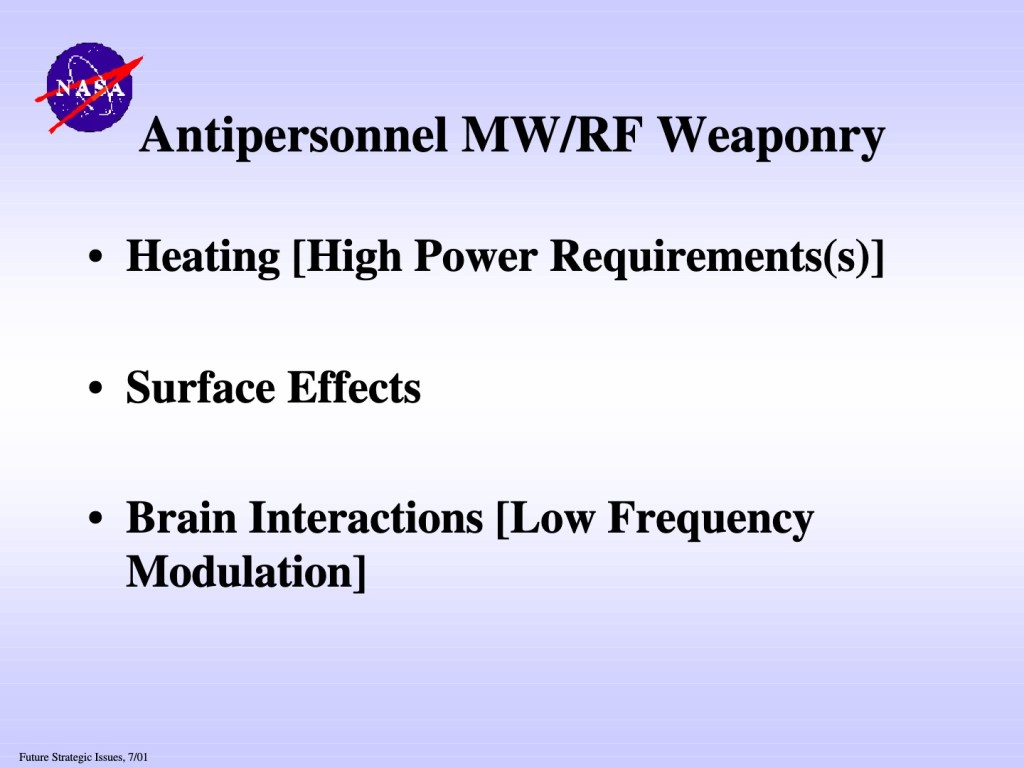 NASA

Antipersonnel MW/RF Weaponry

• Heating [High Power Requirements(s)]

• Surface Effects

• Brain Interactions [Low Frequency Modulation]

Future Strategic Issues, 7/01